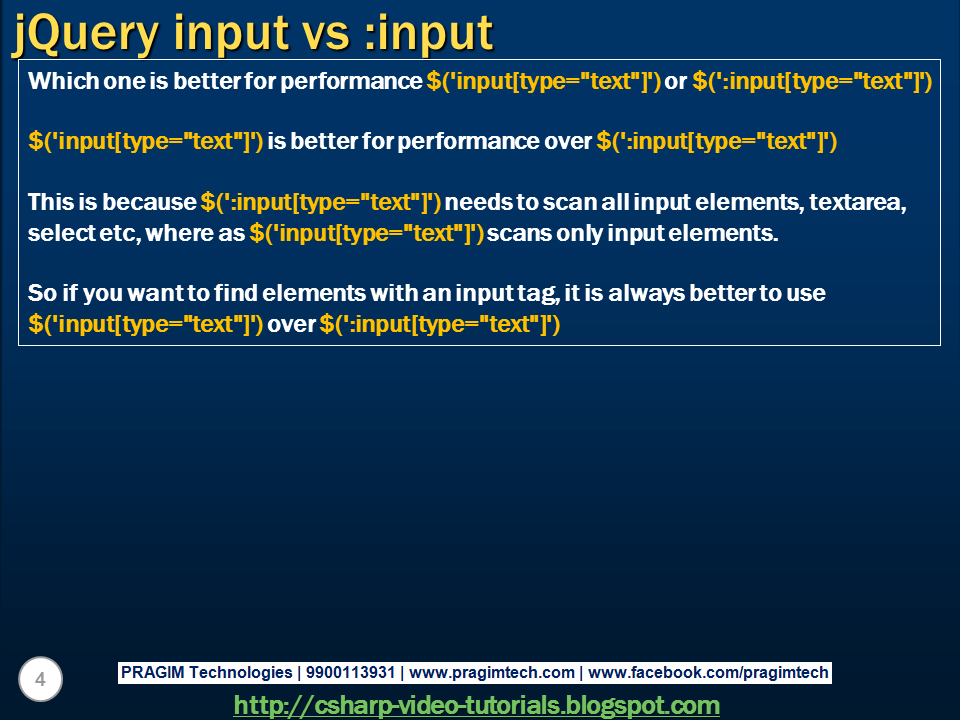 jQuery input vs :input

Which one is better for performance $('input[type="text"]') or $(':input[type="text"]')

$('input[type="text"]') is better for performance over $(':input[type="text"]')

This is because $(':input[type="text"]') needs to scan all input elements, textarea, select etc, where as $('input[type="text"]') scans only input elements.

So if you want to find elements with an input tag, it is always better to use $('input[type="text"]') over $(':input[type="text"]')

4

PRAGIM Technologies | 9900113931 | www.pragimtech.com | www.facebook.com/pragimtech

http://csharp-video-tutorials.blogspot.com